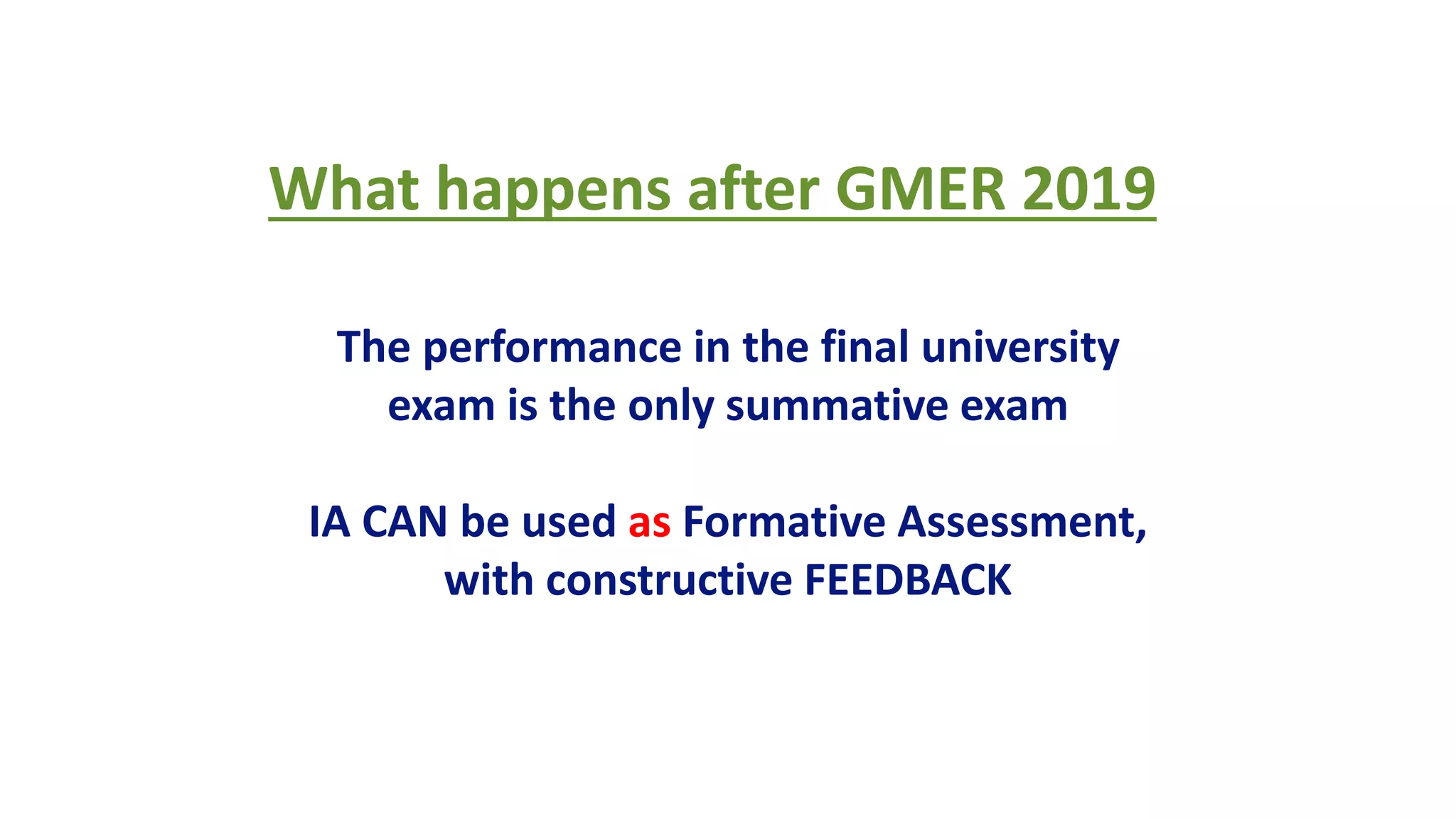 What happens after GMER 2019

The performance in the final university exam is the only summative exam

IA CAN be used as Formative Assessment, with constructive FEEDBACK